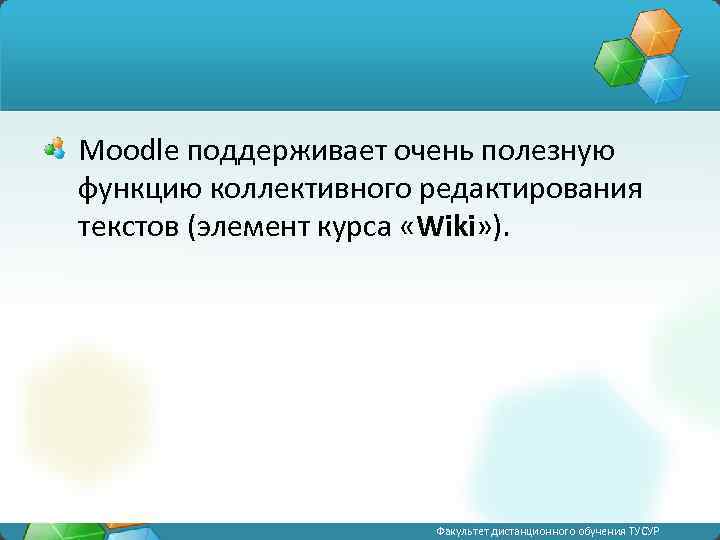 Moodle поддерживает очень полезную функцию коллективного редактирования текстов (элемент курса «Wiki»).

Факультет дистанционного обучения ТУСУР